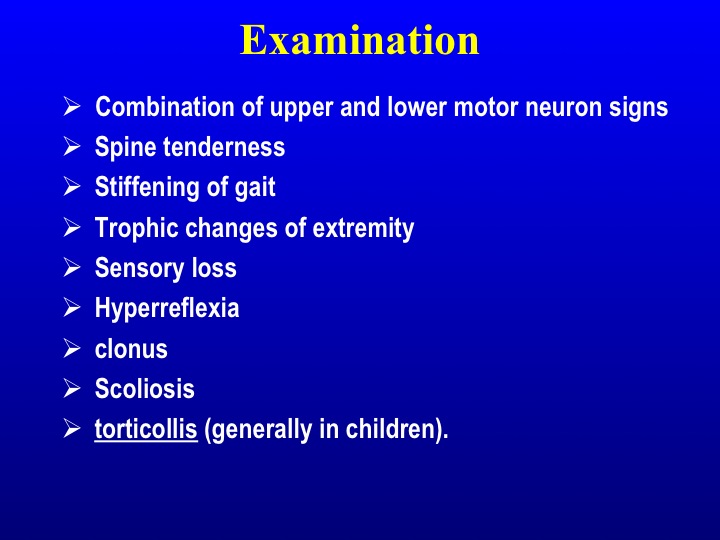 Examination

➢ Combination of upper and lower motor neuron signs
➢ Spine tenderness
➢ Stiffening of gait
➢ Trophic changes of extremity
➢ Sensory loss
➢ Hyperreflexia
➢ clonus
➢ Scoliosis
➢ torticollis (generally in children).